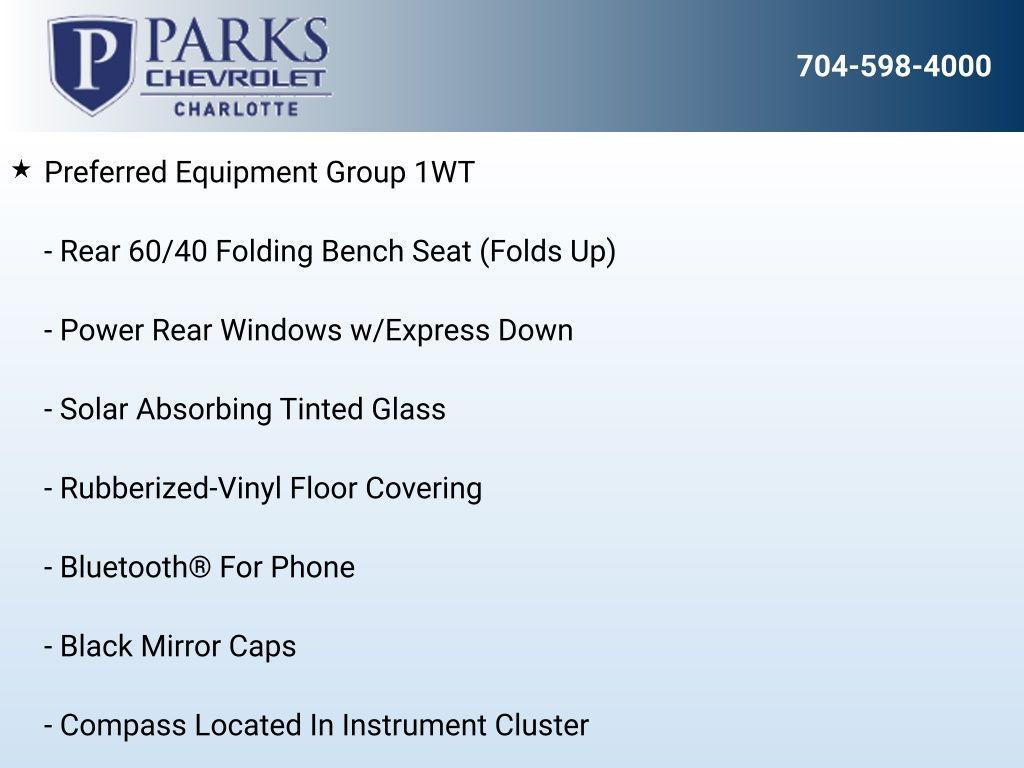 P PARKS CHEVROLET CHARLOTTE

704-598-4000

★ Preferred Equipment Group 1WT

- Rear 60/40 Folding Bench Seat (Folds Up)

- Power Rear Windows w/Express Down

- Solar Absorbing Tinted Glass

- Rubberized-Vinyl Floor Covering

- Bluetooth® For Phone

- Black Mirror Caps

- Compass Located In Instrument Cluster